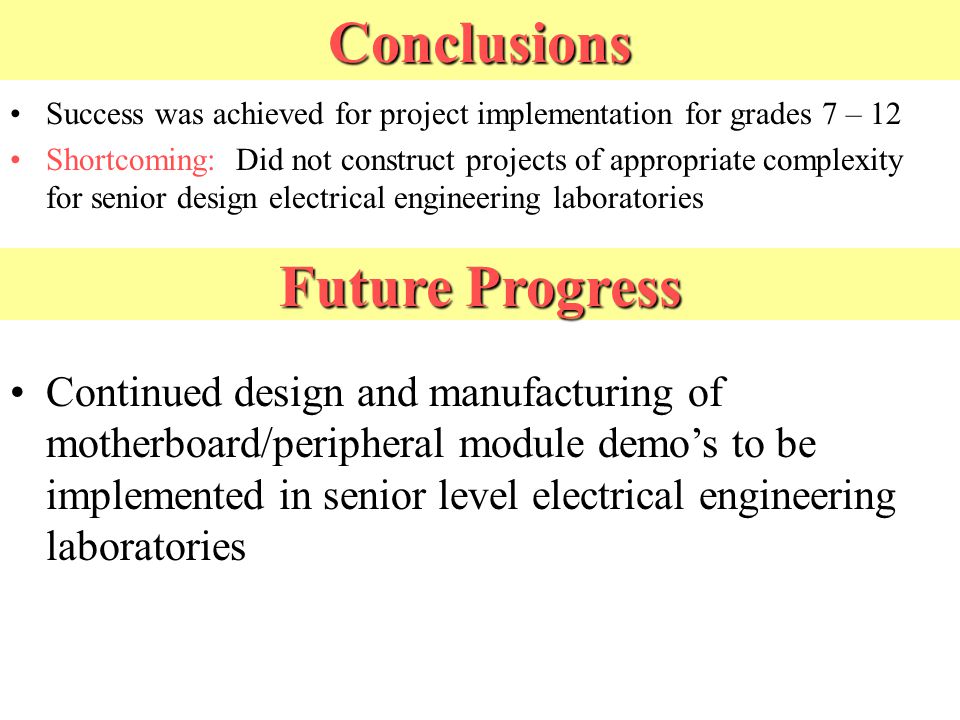 Conclusions

• Success was achieved for project implementation for grades 7 – 12
• Shortcoming: Did not construct projects of appropriate complexity for senior design electrical engineering laboratories

Future Progress

• Continued design and manufacturing of motherboard/peripheral module demo’s to be implemented in senior level electrical engineering laboratories